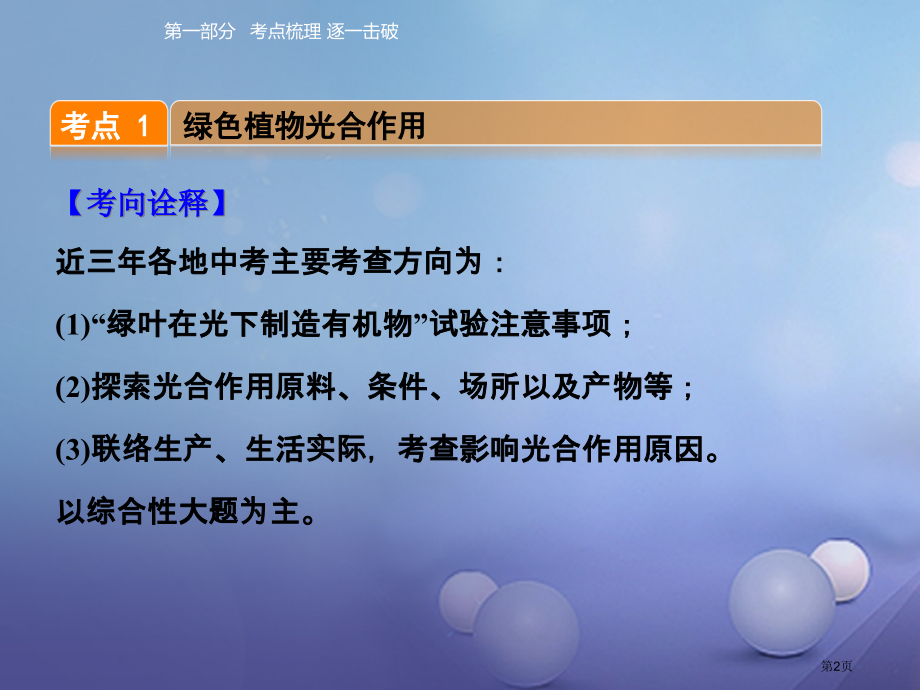 第一部分　考点梳理 逐一击破

考点 1　绿色植物光合作用

【考向诠释】

近三年各地中考主要考查方向为：

(1)“绿叶在光下制造有机物”试验注意事项；

(2)探索光合作用原料、条件、场所以及产物等；

(3)联络生产、生活实际，考查影响光合作用原因。

以综合性大题为主。

第2页